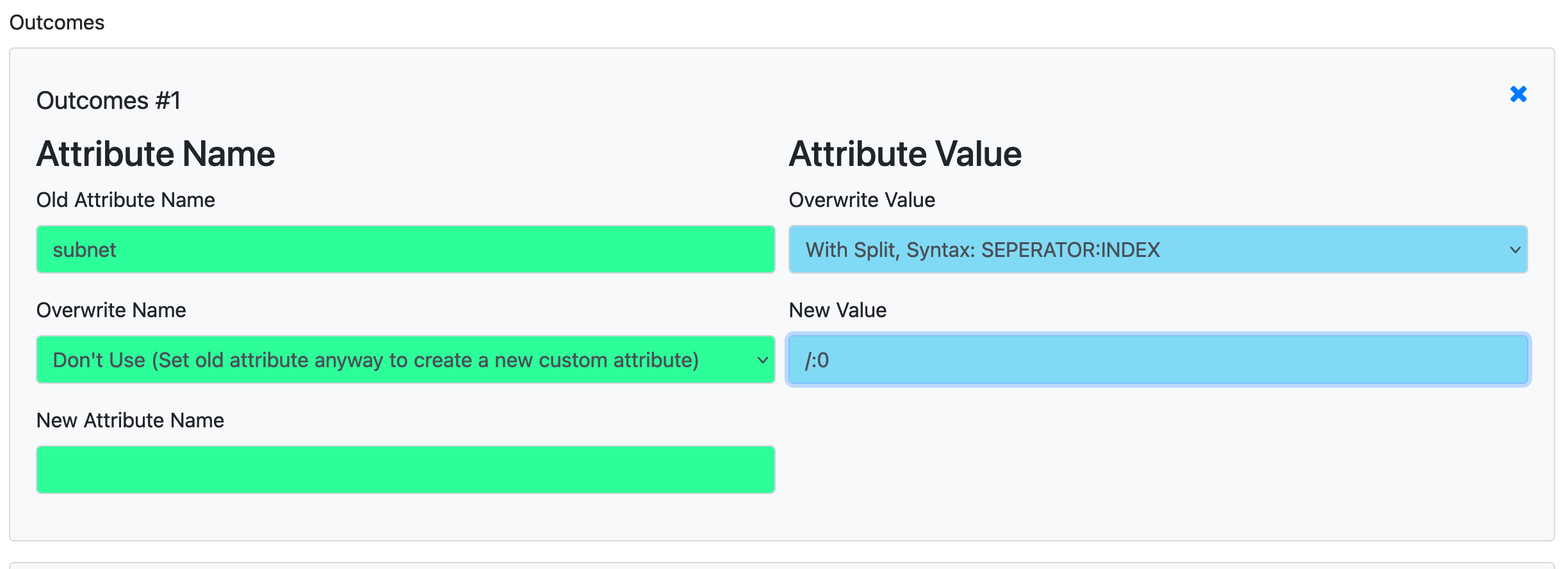 Outcomes

Outcomes #1

Attribute Name

Old Attribute Name

subnet

Overwrite Name

Don't Use (Set old attribute anyway to create a new custom attribute)

New Attribute Name

Attribute Value

Overwrite Value

With Split, Syntax: SEPERATOR:INDEX

New Value

/:0